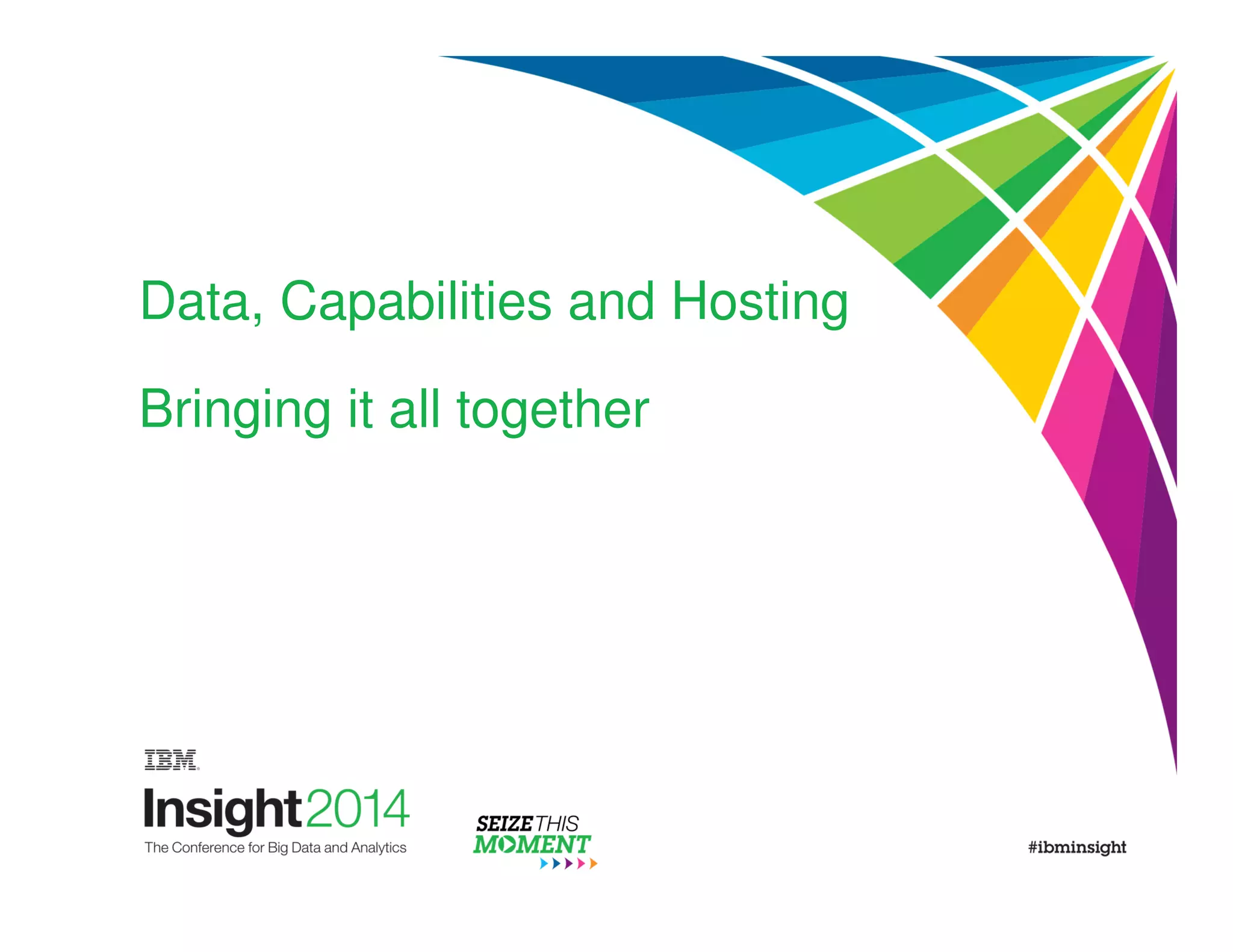 Data, Capabilities and Hosting

Bringing it all together

IBM

Insight2014

The Conference for Big Data and Analytics

SEIZE THIS MOMENT

#ibminsight